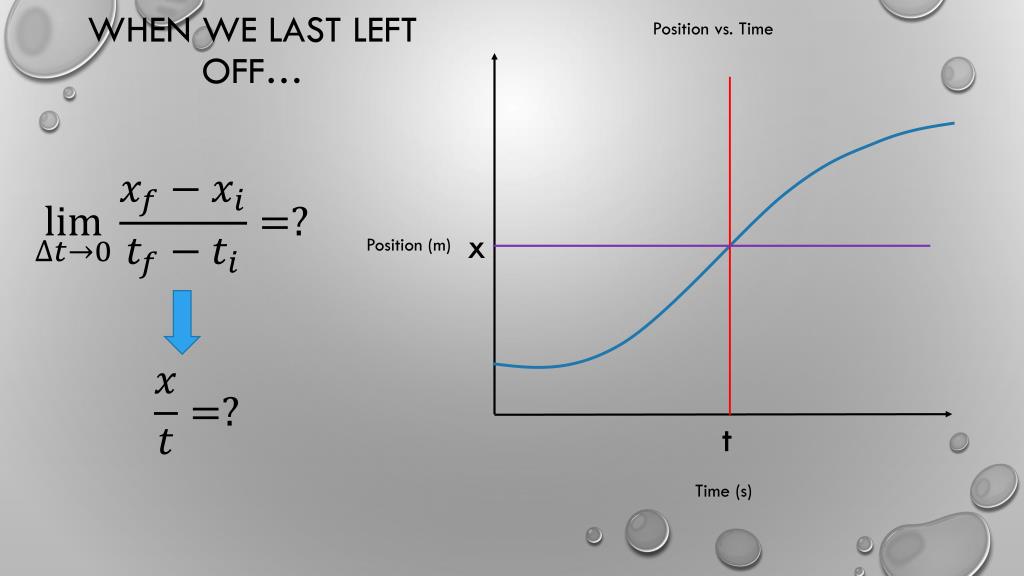 WHEN WE LAST LEFT OFF…

$\lim_{\Delta t \to 0} \frac{x_f - x_i}{t_f - t_i} = ?$

$\frac{x}{t} = ?$

Position vs. Time

Position (m)

x

t

Time (s)